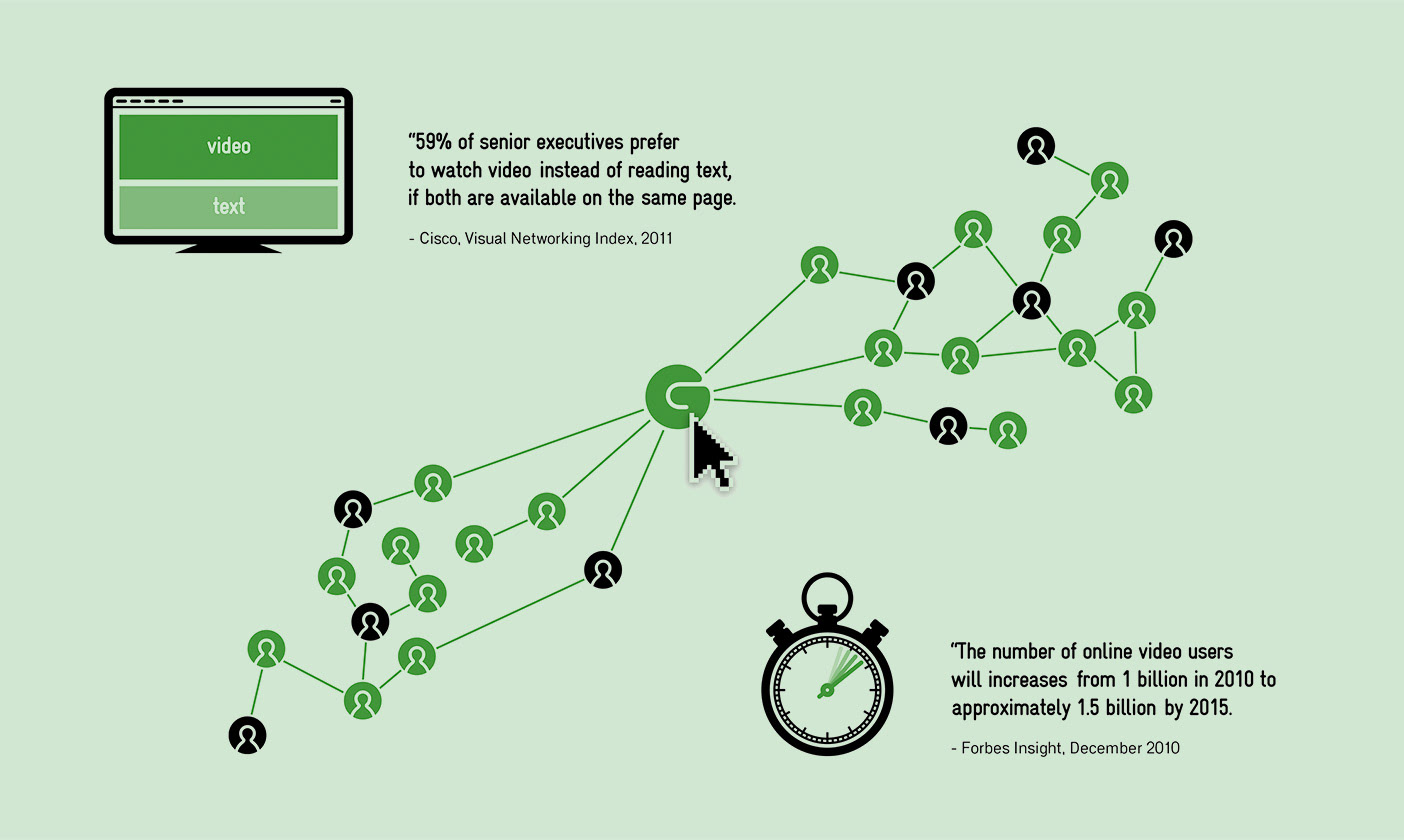 video

text

"59% of senior executives prefer to watch video instead of reading text, if both are available on the same page.

- Cisco, Visual Networking Index, 2011

"The number of online video users will increases from 1 billion in 2010 to approximately 1.5 billion by 2015.

- Forbes Insight, December 2010